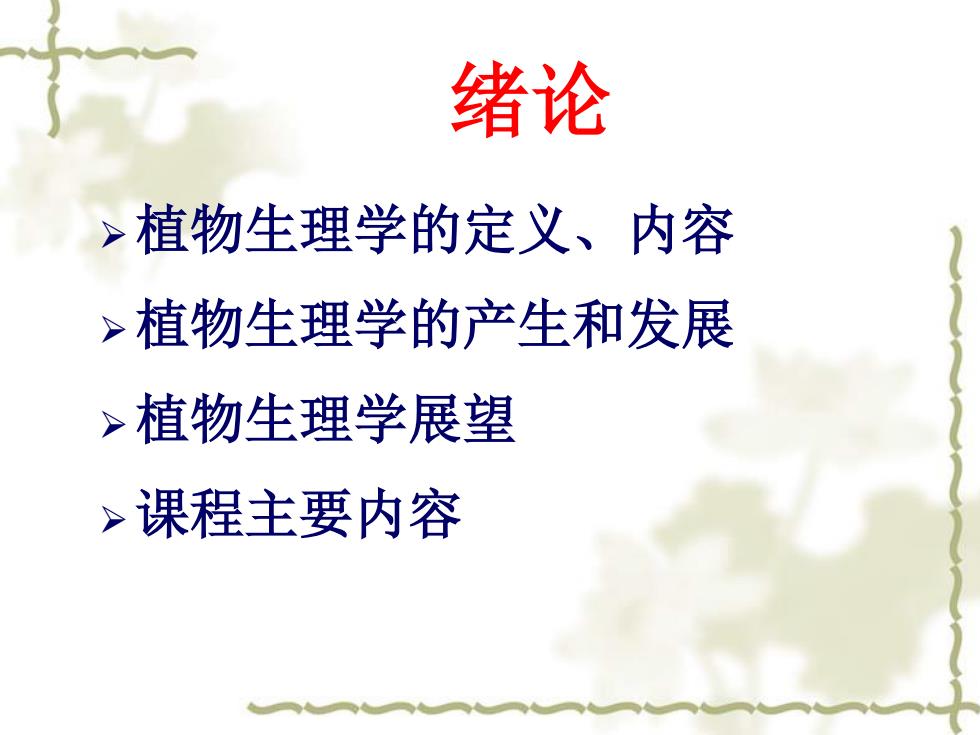 绪论

➢ 植物生理学的定义、内容

➢ 植物生理学的产生和发展

➢ 植物生理学展望

➢ 课程主要内容